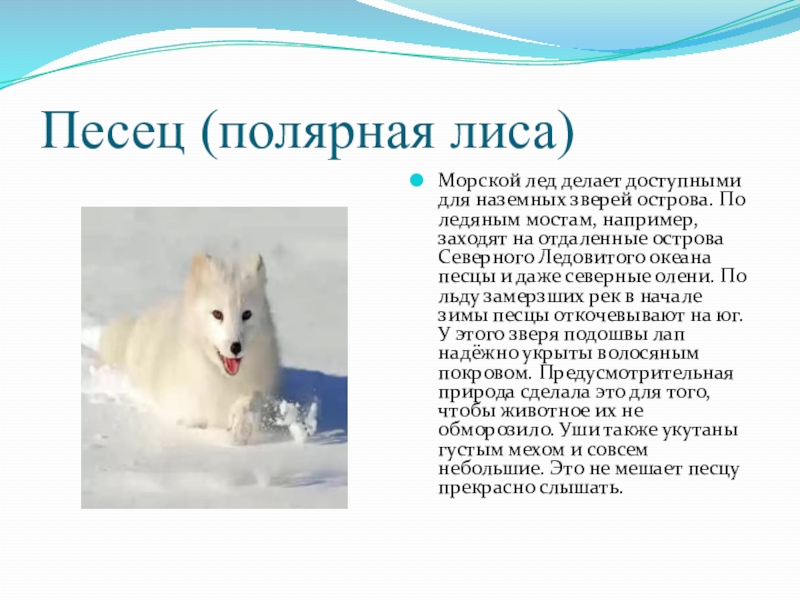 Песец (полярная лиса)

Морской лед делает доступными для наземных зверей острова. По ледяным мостам, например, заходят на отдаленные острова Северного Ледовитого океана песцы и даже северные олени. По льду замерзших рек в начале зимы песцы откочевывают на юг. У этого зверя подошвы лап надёжно укрыты волосяным покровом. Предусмотрительная природа сделала это для того, чтобы животное их не обморозило. Уши также укутаны густым мехом и совсем небольшие. Это не мешает песцу прекрасно слышать.